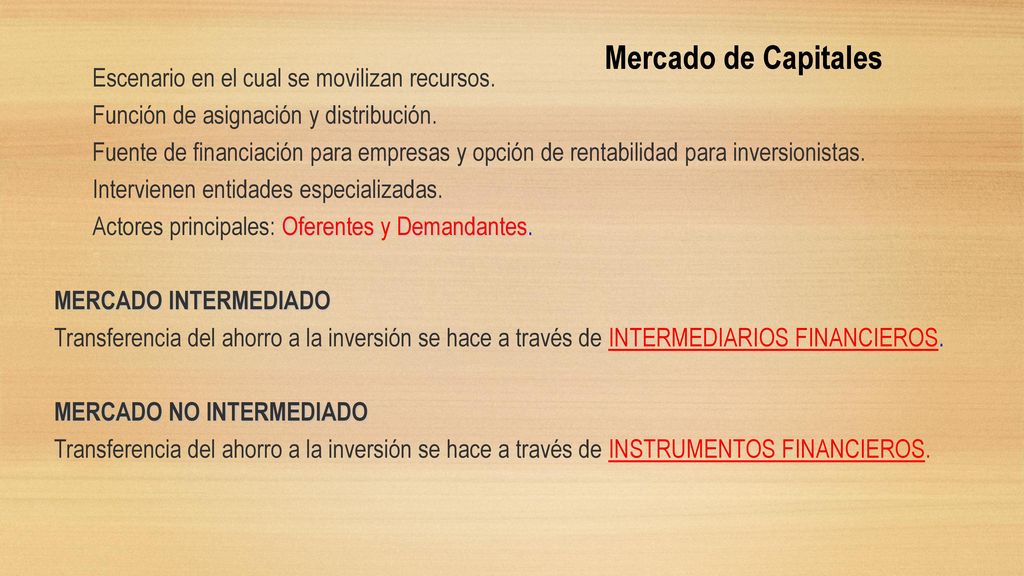 Mercado de Capitales

Escenario en el cual se movilizan recursos.
Función de asignación y distribución.
Fuente de financiación para empresas y opción de rentabilidad para inversionistas.
Intervienen entidades especializadas.
Actores principales: Oferentes y Demandantes.

MERCADO INTERMEDIADO
Transferencia del ahorro a la inversión se hace a través de INTERMEDIARIOS FINANCIEROS.

MERCADO NO INTERMEDIADO
Transferencia del ahorro a la inversión se hace a través de INSTRUMENTOS FINANCIEROS.